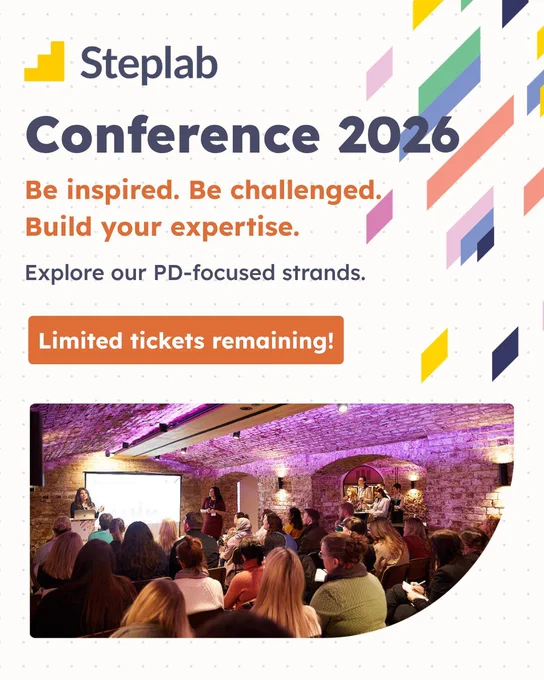 Steplab

Conference 2026

Be inspired. Be challenged. Build your expertise.

Explore our PD-focused strands.

Limited tickets remaining!